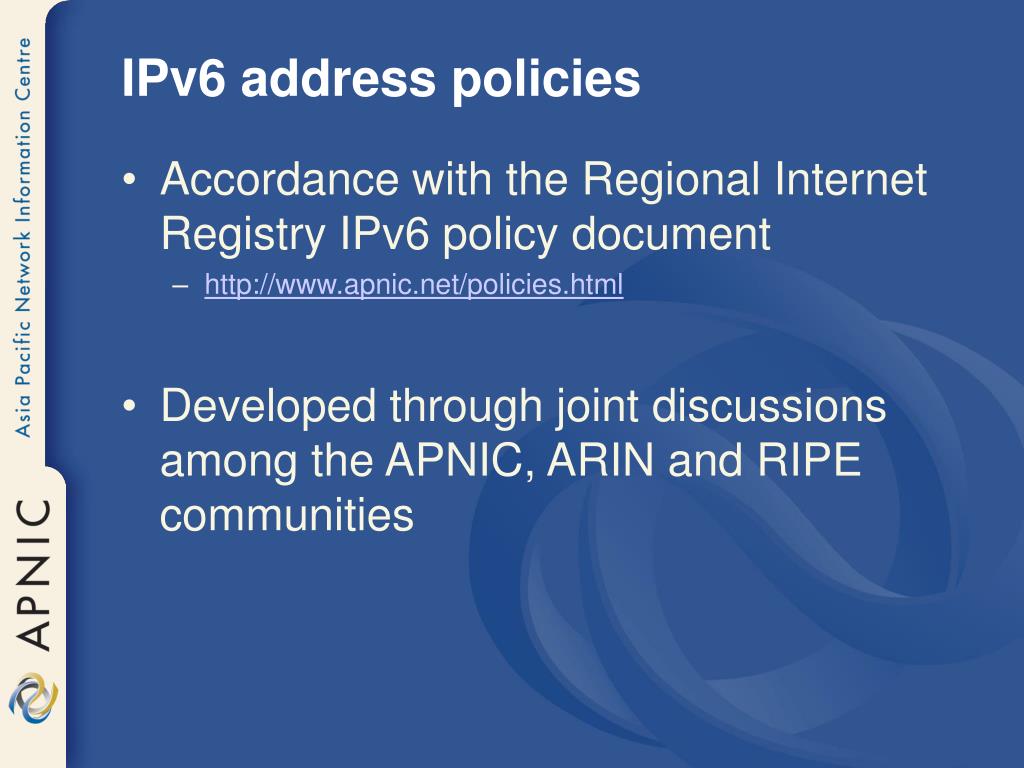 Asia Pacific Network Information Centre

APNIC

IPv6 address policies

• Accordance with the Regional Internet Registry IPv6 policy document
– http://www.apnic.net/policies.html

• Developed through joint discussions among the APNIC, ARIN and RIPE communities